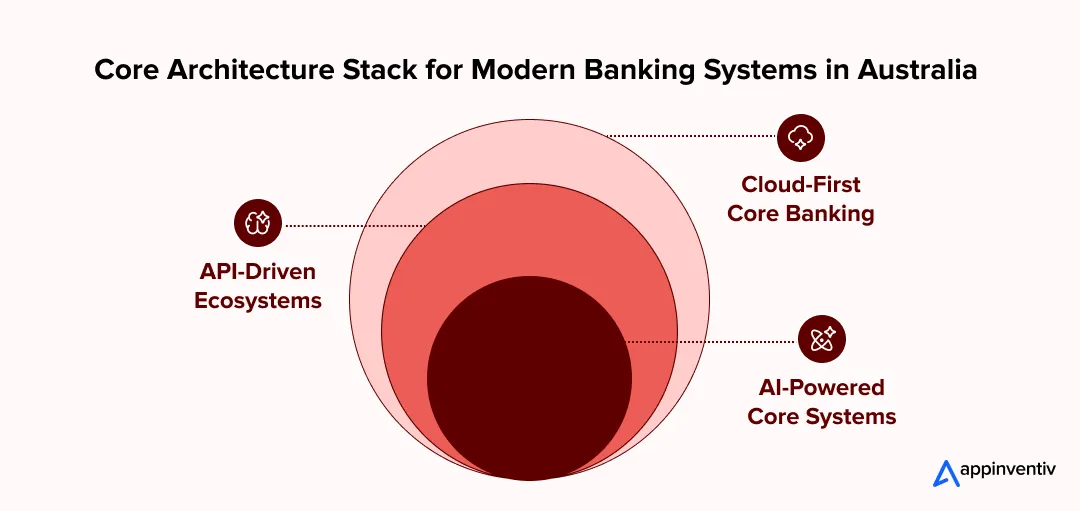 Core Architecture Stack for Modern Banking Systems in Australia

Cloud-First Core Banking

API-Driven Ecosystems

AI-Powered Core Systems

appinventiv